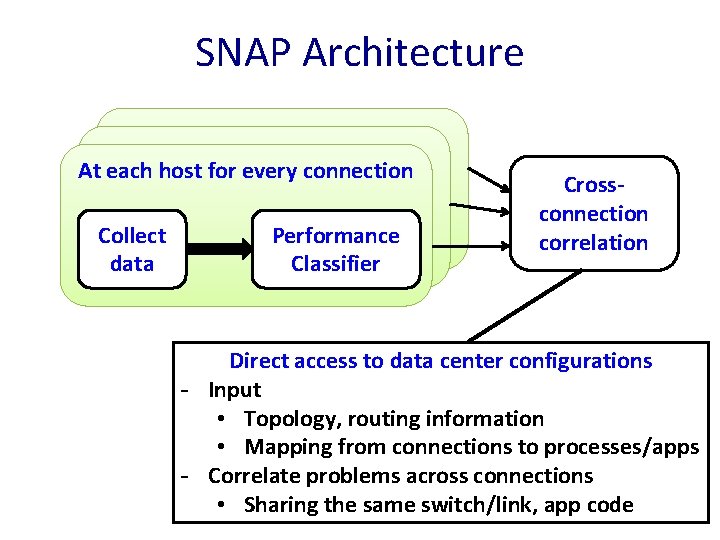 SNAP Architecture

At each host for every connection

Collect data

Performance Classifier

Cross-connection correlation

Direct access to data center configurations
- Input
  • Topology, routing information
  • Mapping from connections to processes/apps
- Correlate problems across connections
  • Sharing the same switch/link, app code